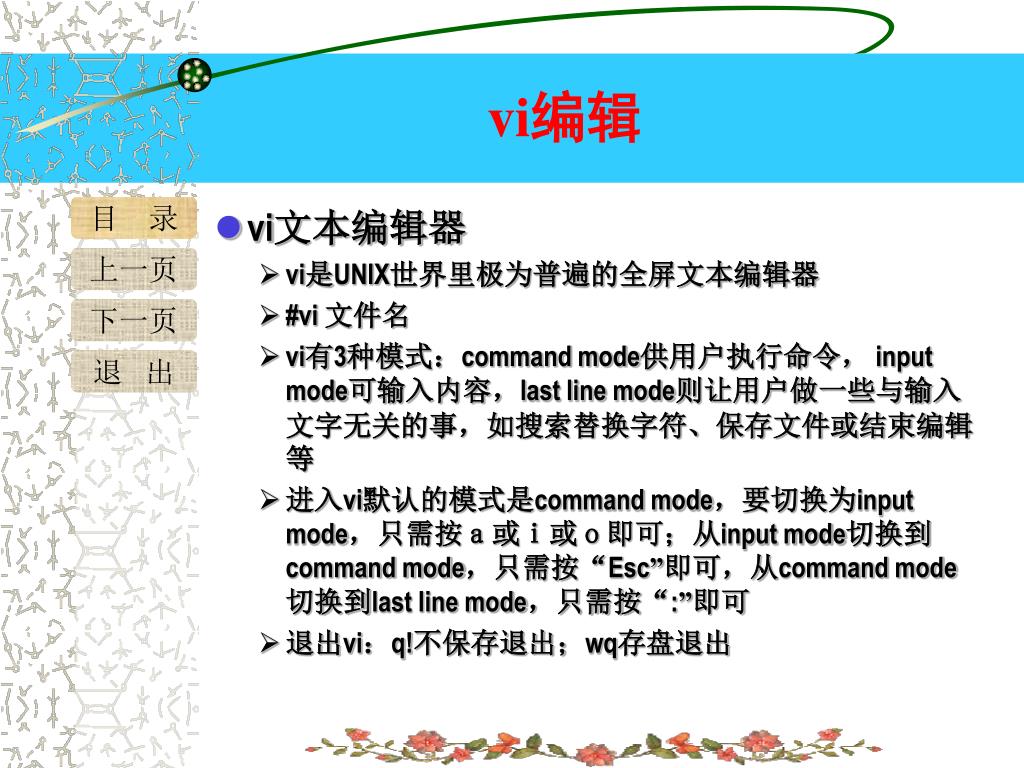 vi编辑

目 录

上一页

下一页

退 出

vi文本编辑器

vi是UNIX世界里极为普遍的全屏文本编辑器

#vi 文件名

vi有3种模式：command mode供用户执行命令， input mode可输入内容，last line mode则让用户做一些与输入文字无关的事，如搜索替换字符、保存文件或结束编辑等

进入vi默认的模式是command mode，要切换为input mode，只需按 a 或 i 或 o 即可；从input mode切换到command mode，只需按“Esc”即可，从command mode切换到last line mode，只需按“:”即可

退出vi：q!不保存退出；wq存盘退出